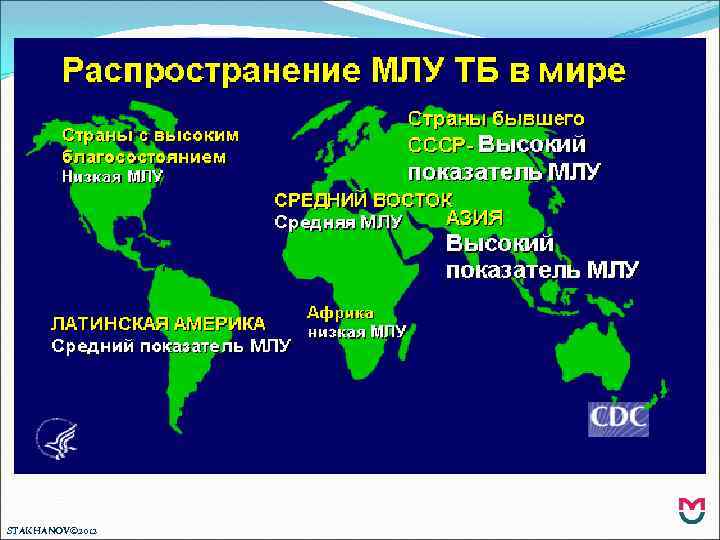 Распространение МЛУ ТБ в мире

Страны с высоким благосостоянием
Низкая МЛУ

Страны бывшего СССР- Высокий показатель МЛУ

СРЕДНИЙ ВОСТОК
Средняя МЛУ

АЗИЯ
Высокий показатель МЛУ

ЛАТИНСКАЯ АМЕРИКА
Средний показатель МЛУ

Африка
низкая МЛУ

CDC

STAKHANOV©2012